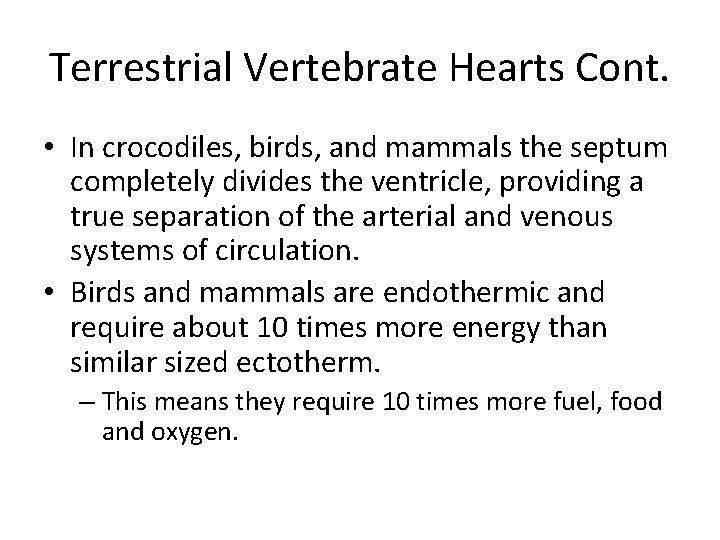 Terrestrial Vertebrate Hearts Cont.

• In crocodiles, birds, and mammals the septum completely divides the ventricle, providing a true separation of the arterial and venous systems of circulation.

• Birds and mammals are endothermic and require about 10 times more energy than similar sized ectotherm.

– This means they require 10 times more fuel, food and oxygen.